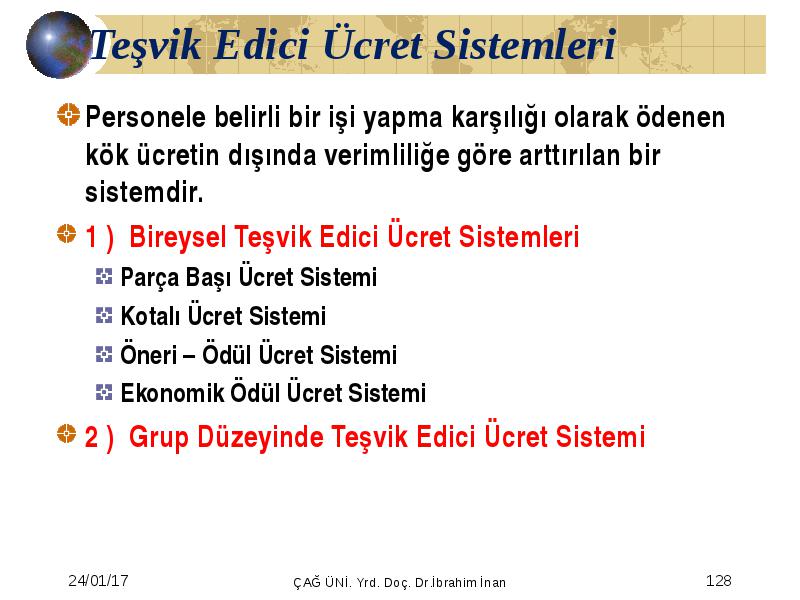 Teşvik Edici Ücret Sistemleri

Personele belirli bir işi yapma karşılığı olarak ödenen kök ücretin dışında verimliliğe göre arttırılan bir sistemdir.

1 ) Bireysel Teşvik Edici Ücret Sistemleri

Parça Başı Ücret Sistemi

Kotalı Ücret Sistemi

Öneri – Ödül Ücret Sistemi

Ekonomik Ödül Ücret Sistemi

2 ) Grup Düzeyinde Teşvik Edici Ücret Sistemi

24/01/17

ÇAĞ ÜNİ. Yrd. Doç. Dr.İbrahim İnan

128